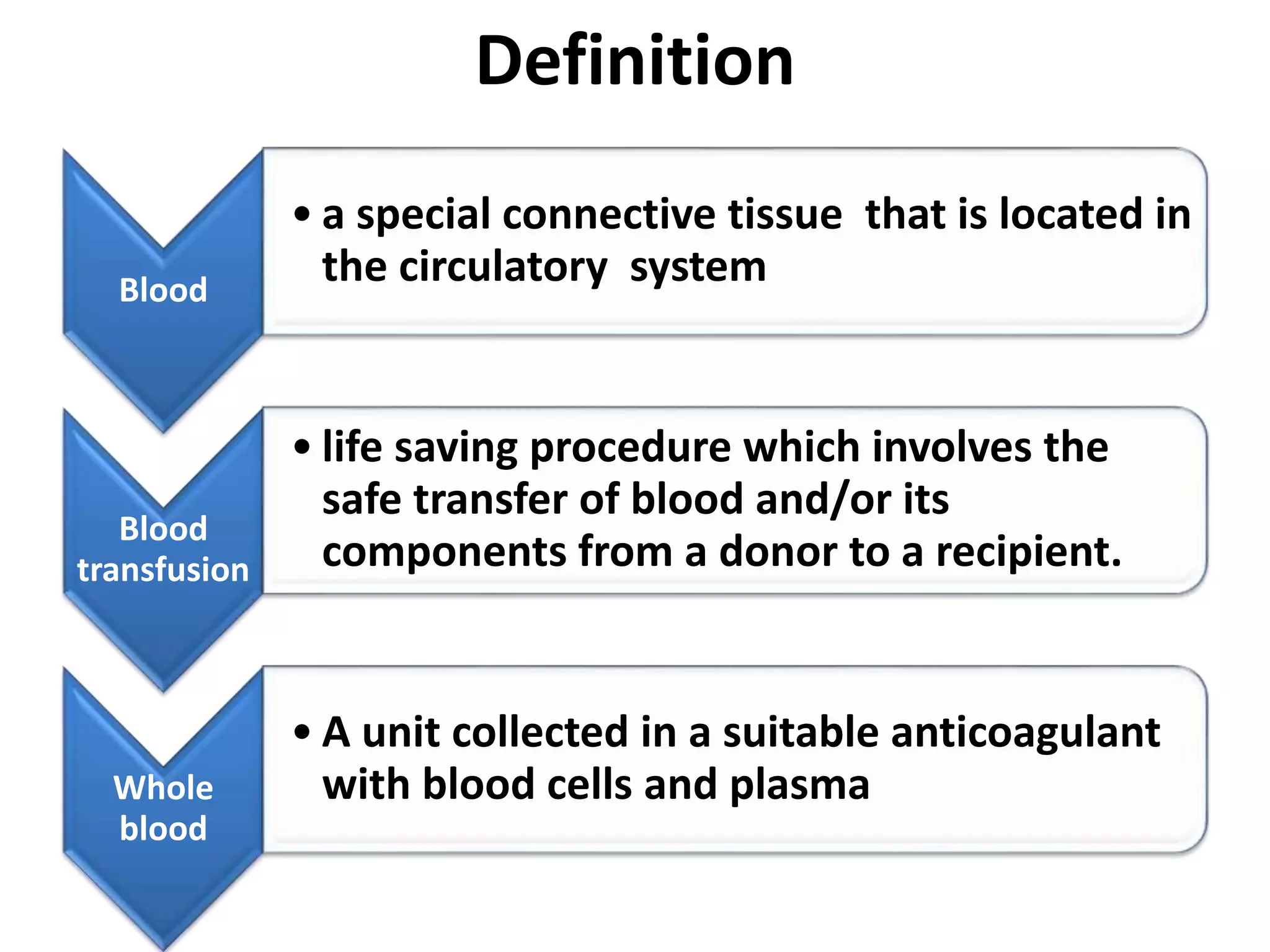 Definition

Blood

• a special connective tissue that is located in the circulatory system

Blood transfusion

• life saving procedure which involves the safe transfer of blood and/or its components from a donor to a recipient.

Whole blood

• A unit collected in a suitable anticoagulant with blood cells and plasma